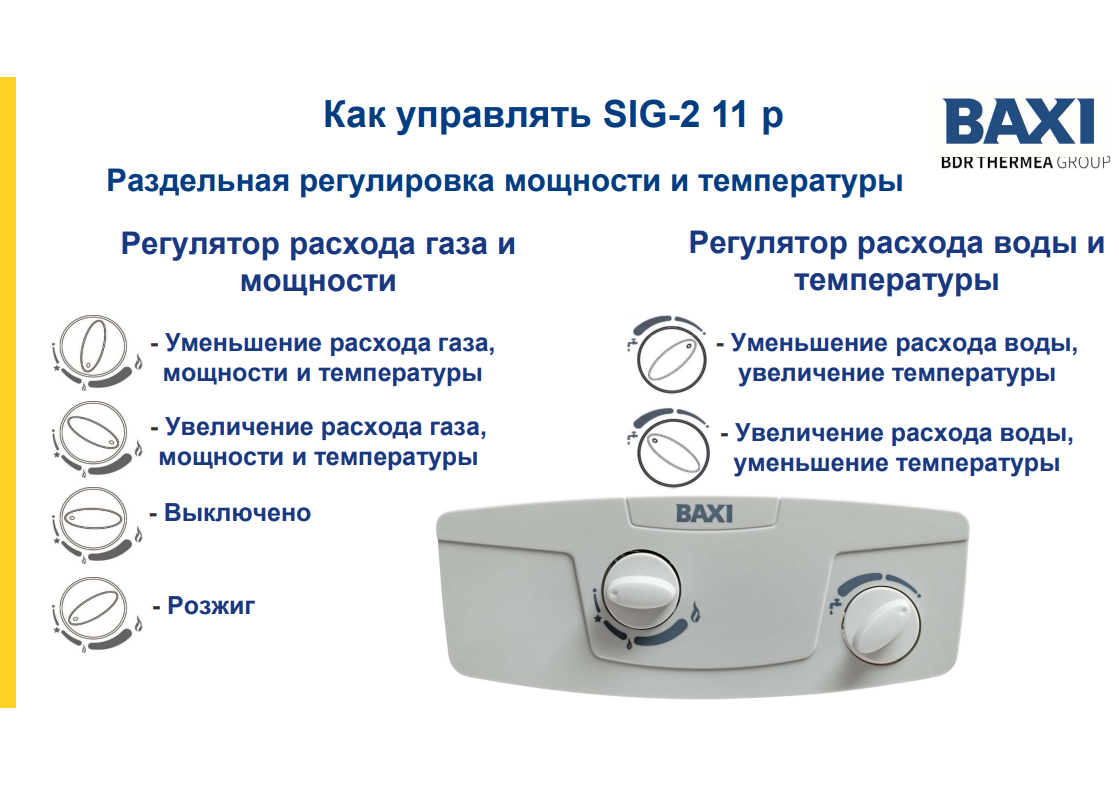 Как управлять SIG-2 11 p

BAXI
BDR THERMEA GROUP

Раздельная регулировка мощности и температуры

Регулятор расхода газа и мощности

- Уменьшение расхода газа, мощности и температуры

- Увеличение расхода газа, мощности и температуры

- Выключено

- Розжиг

Регулятор расхода воды и температуры

- Уменьшение расхода воды, увеличение температуры

- Увеличение расхода воды, уменьшение температуры

BAXI